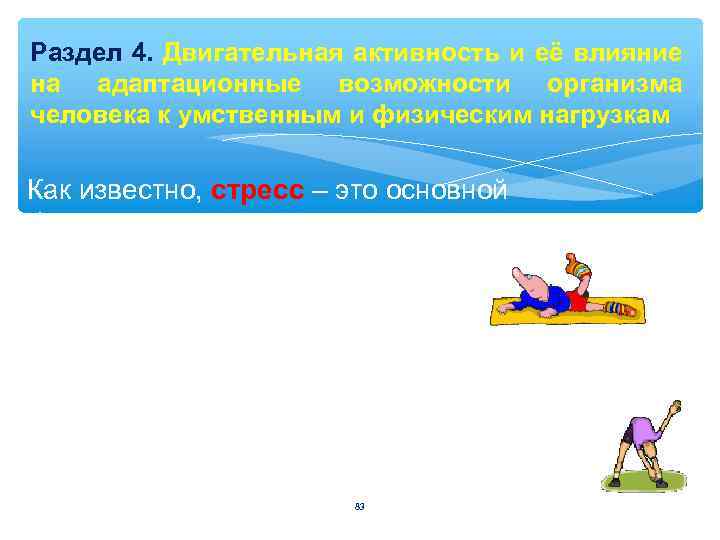 Раздел 4. Двигательная активность и её влияние на адаптационные возможности организма человека к умственным и физическим нагрузкам

Как известно, стресс – это основной

83